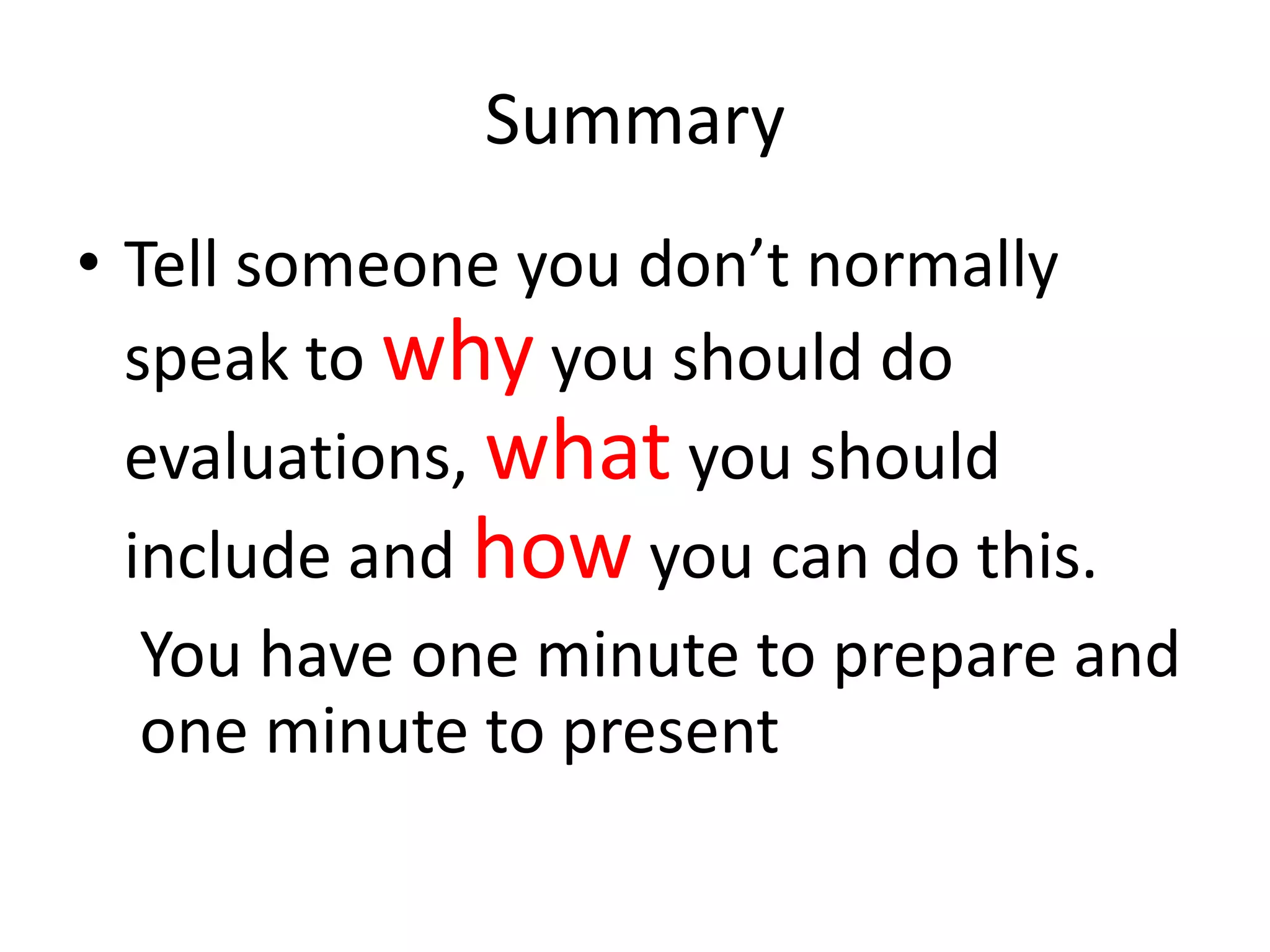 Summary

• Tell someone you don’t normally speak to why you should do evaluations, what you should include and how you can do this.

You have one minute to prepare and one minute to present